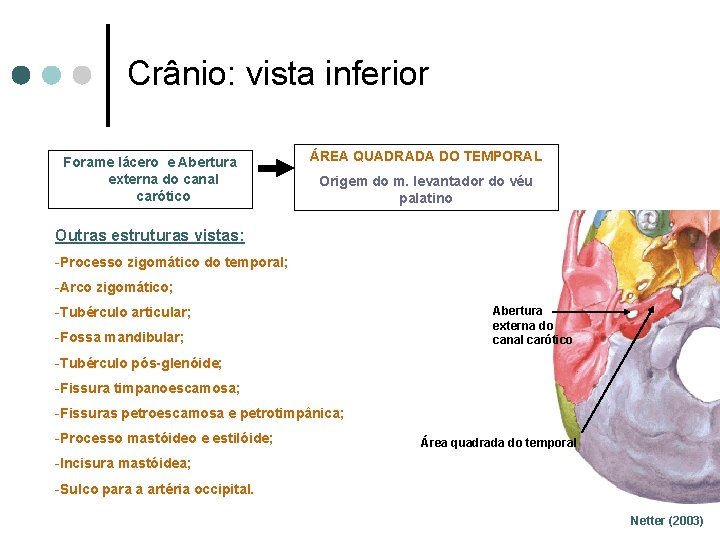 Crânio: vista inferior

Forame lácero e Abertura externa do canal carótico

ÁREA QUADRADA DO TEMPORAL

Origem do m. levantador do véu palatino

Outras estruturas vistas:

-Processo zigomático do temporal;

-Arco zigomático;

-Tubérculo articular;

-Fossa mandibular;

-Tubérculo pós-glenóide;

-Fissura timpanoescamosa;

-Fissuras petroescamosa e petrotimpânica;

-Processo mastóideo e estilóide;

-Incisura mastóidea;

-Sulco para a artéria occipital.

Abertura externa do canal carótico

Área quadrada do temporal

Netter (2003)